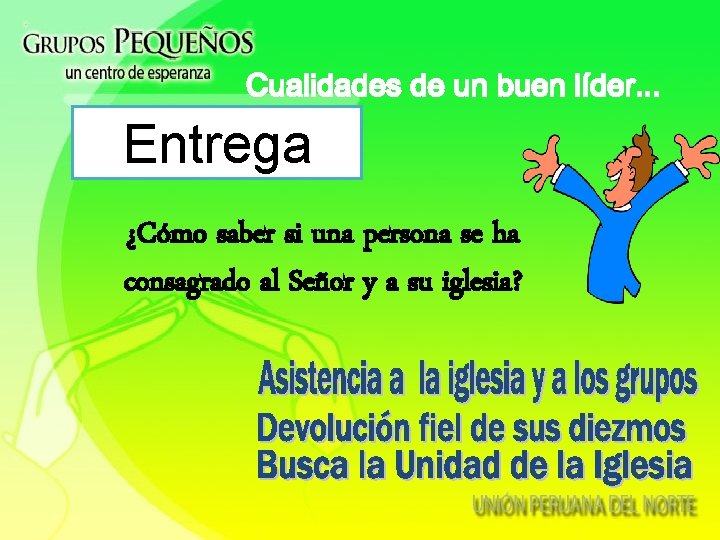 GRUPOS PEQUEÑOS
un centro de esperanza

Cualidades de un buen líder...

Entrega

¿Cómo saber si una persona se ha consagrado al Señor y a su iglesia?

Asistencia a la iglesia y a los grupos
Devolución fiel de sus diezmos
Busca la Unidad de la Iglesia

UNIÓN PERUANA DEL NORTE